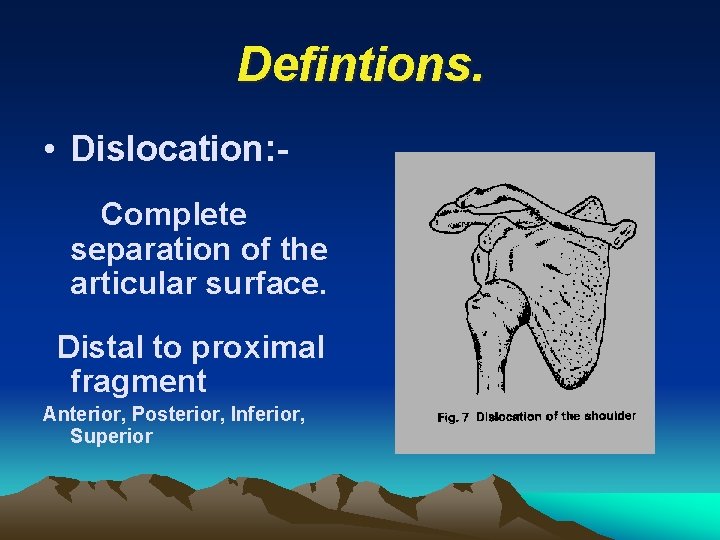 Defintions.

• Dislocation:-

Complete separation of the articular surface.

Distal to proximal fragment

Anterior, Posterior, Inferior, Superior

Fig. 7 Dislocation of the shoulder